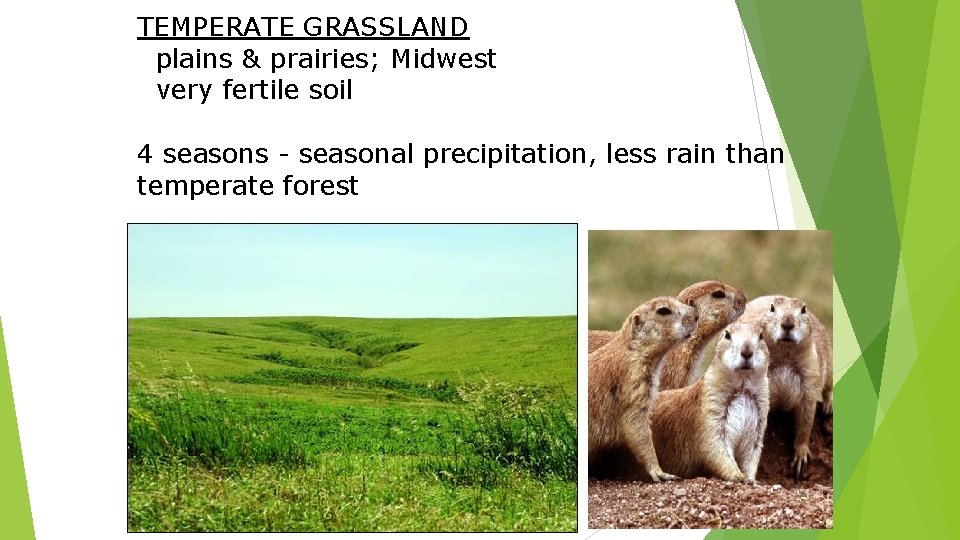 TEMPERATE GRASSLAND
plains & prairies; Midwest
very fertile soil

4 seasons - seasonal precipitation, less rain than temperate forest